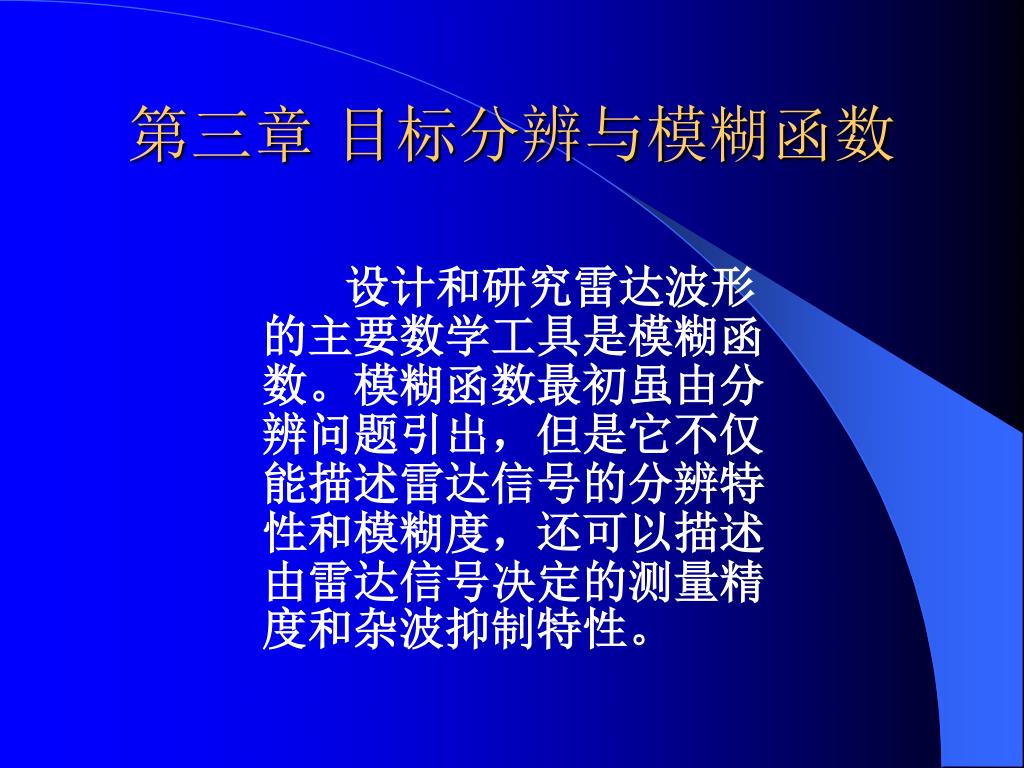 第三章 目标分辨与模糊函数

设计和研究雷达波形的主要数学工具是模糊函数。模糊函数最初虽由分辨问题引出，但是它不仅能描述雷达信号的分辨特性和模糊度，还可以描述由雷达信号决定的测量精度和杂波抑制特性。